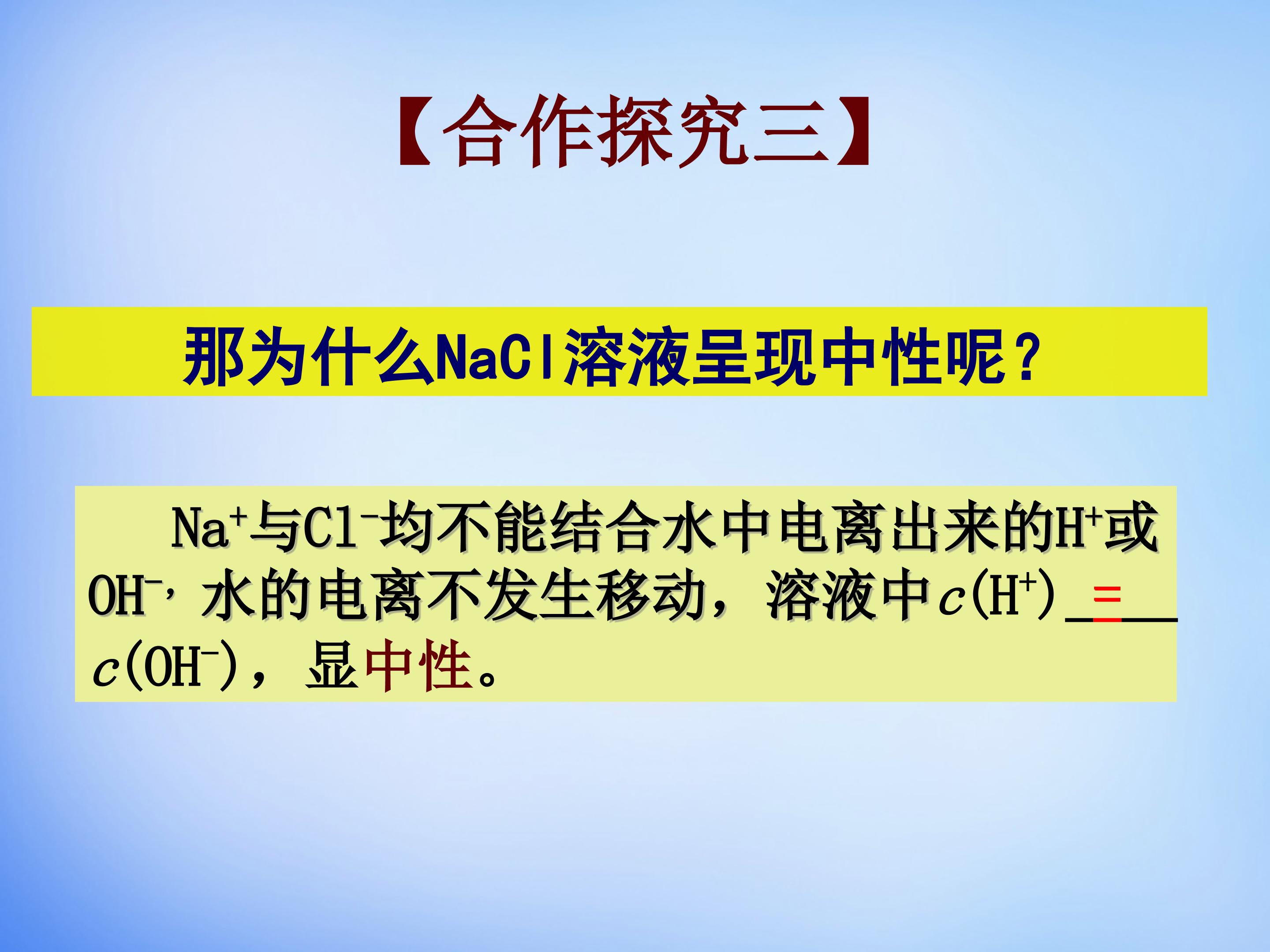 【合作探究三】

那为什么NaCl溶液呈现中性呢？

$Na^+$与$Cl^-$均不能结合水中电离出来的$H^+$或$OH^-$，水的电离不发生移动，溶液中$c(H^+)$ = $c(OH^-)$，显中性。